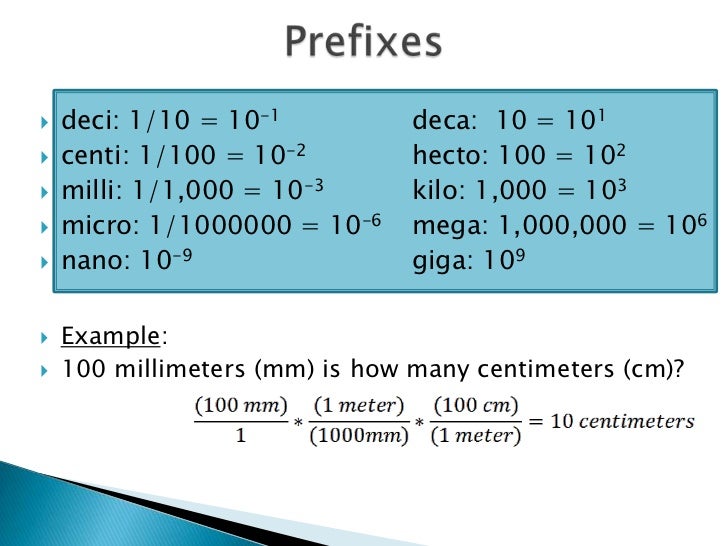 Prefixes

deci: $1/10 = 10^{-1}$
centi: $1/100 = 10^{-2}$
milli: $1/1,000 = 10^{-3}$
micro: $1/1000000 = 10^{-6}$
nano: $10^{-9}$

deca: $10 = 10^{1}$
hecto: $100 = 10^{2}$
kilo: $1,000 = 10^{3}$
mega: $1,000,000 = 10^{6}$
giga: $10^{9}$

Example:
100 millimeters (mm) is how many centimeters (cm)?
$\frac{(100\ mm)}{1} * \frac{(1\ meter)}{(1000mm)} * \frac{(100\ cm)}{(1\ meter)} = 10\ centimeters$